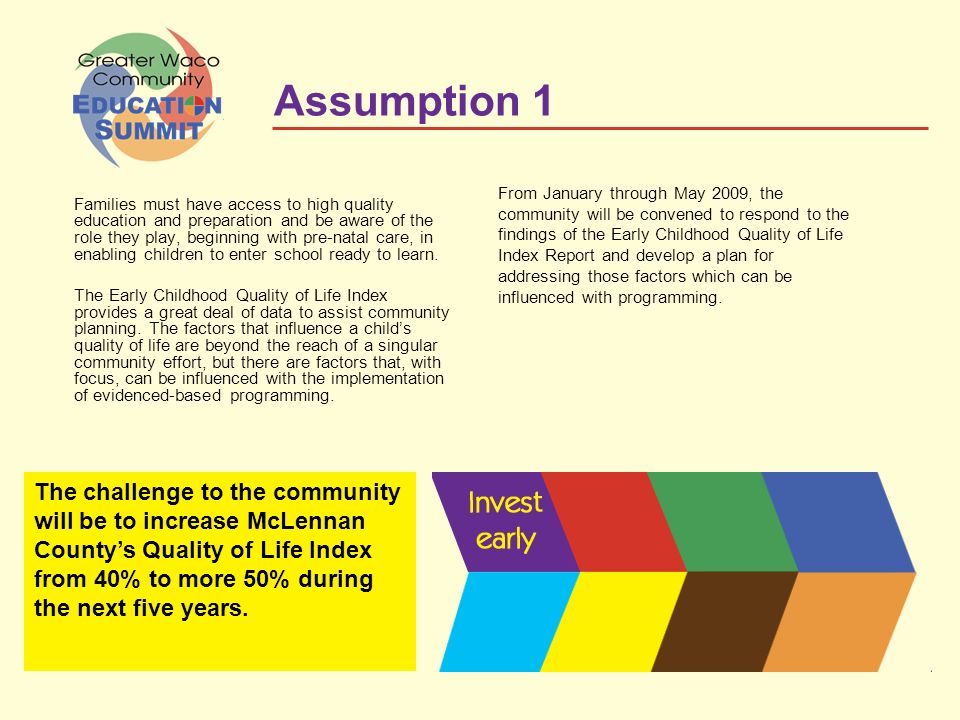 Greater Waco Community EDUCATION SUMMIT

Assumption 1

Families must have access to high quality education and preparation and be aware of the role they play, beginning with pre-natal care, in enabling children to enter school ready to learn.

The Early Childhood Quality of Life Index provides a great deal of data to assist community planning. The factors that influence a child's quality of life are beyond the reach of a singular community effort, but there are factors that, with focus, can be influenced with the implementation of evidenced-based programming.

From January through May 2009, the community will be convened to respond to the findings of the Early Childhood Quality of Life Index Report and develop a plan for addressing those factors which can be influenced with programming.

The challenge to the community will be to increase McLennan County's Quality of Life Index from 40% to more 50% during the next five years.

Invest early